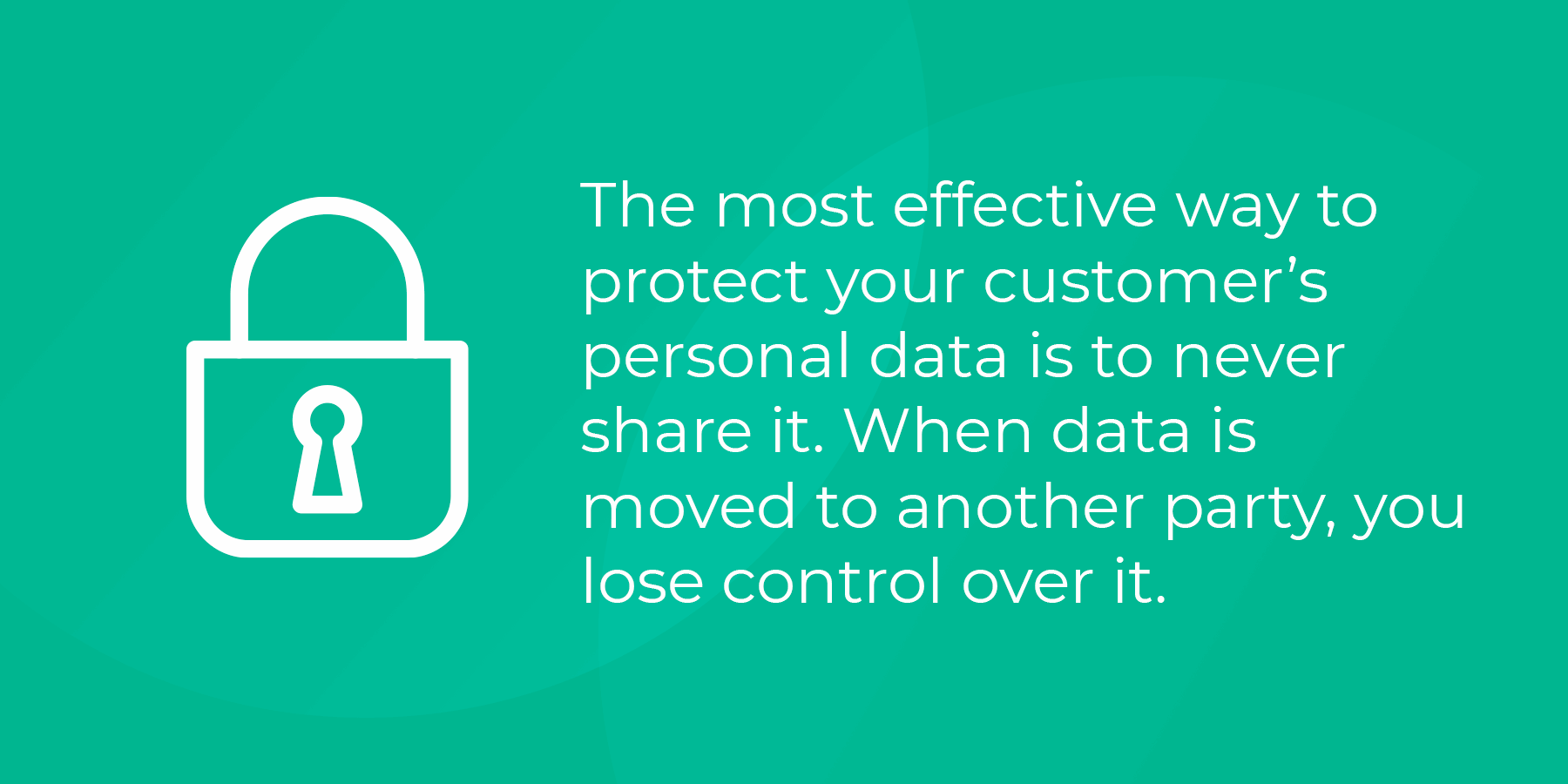 The most effective way to protect your customer’s personal data is to never share it. When data is moved to another party, you lose control over it.